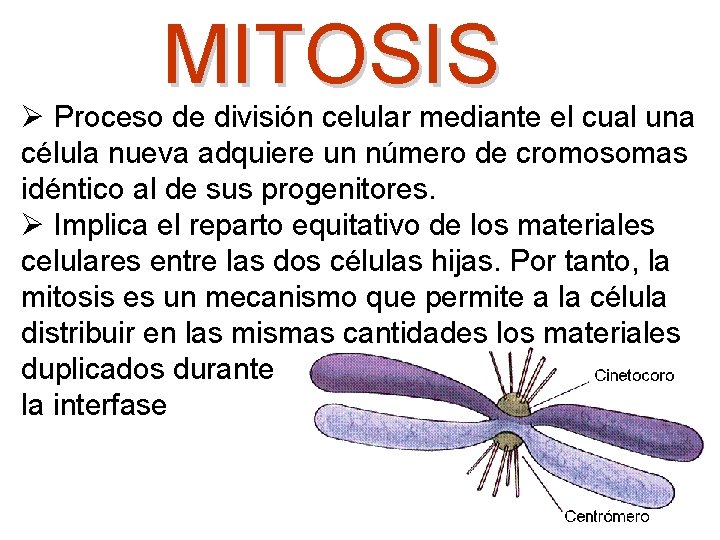 MITOSIS

➢ Proceso de división celular mediante el cual una célula nueva adquiere un número de cromosomas idéntico al de sus progenitores.

➢ Implica el reparto equitativo de los materiales celulares entre las dos células hijas. Por tanto, la mitosis es un mecanismo que permite a la célula distribuir en las mismas cantidades los materiales duplicados durante la interfase

Cinetocoro

Centrómero